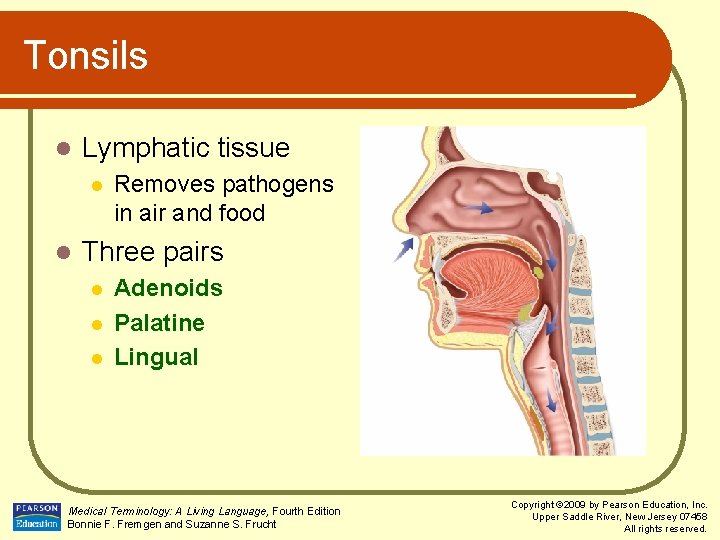 Tonsils

- Lymphatic tissue
  - Removes pathogens in air and food
- Three pairs
  - Adenoids
  - Palatine
  - Lingual

PEARSON Education

Medical Terminology: A Living Language, Fourth Edition
Bonnie F. Fremgen and Suzanne S. Frucht

Copyright ©2009 by Pearson Education, Inc.
Upper Saddle River, New Jersey 07458
All rights reserved.